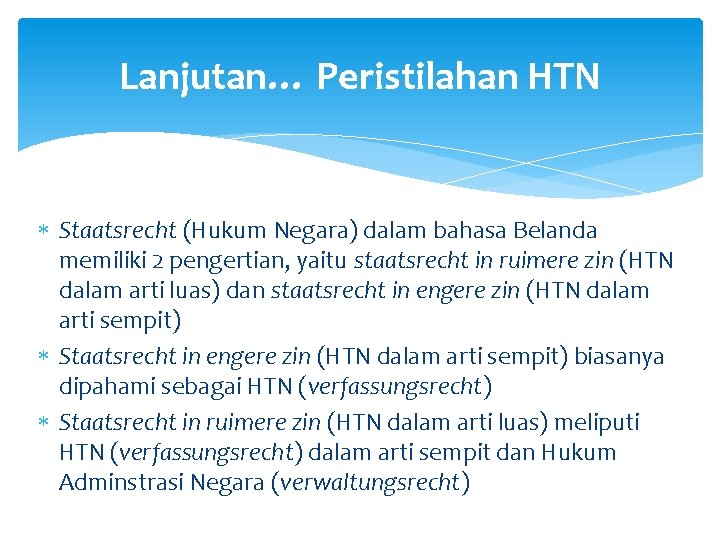 Lanjutan… Peristilahan HTN

* Staatsrecht (Hukum Negara) dalam bahasa Belanda memiliki 2 pengertian, yaitu staatsrecht in ruimere zin (HTN dalam arti luas) dan staatsrecht in engere zin (HTN dalam arti sempit)
* Staatsrecht in engere zin (HTN dalam arti sempit) biasanya dipahami sebagai HTN (verfassungsrecht)
* Staatsrecht in ruimere zin (HTN dalam arti luas) meliputi HTN (verfassungsrecht) dalam arti sempit dan Hukum Adminstrasi Negara (verwaltungsrecht)